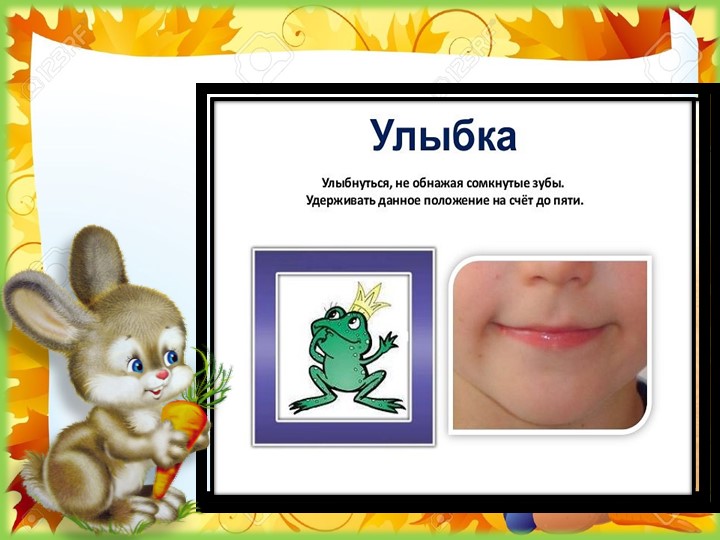 Улыбка

Улыбнуться, не обнажая сомкнутые зубы.
Удерживать данное положение на счёт до пяти.